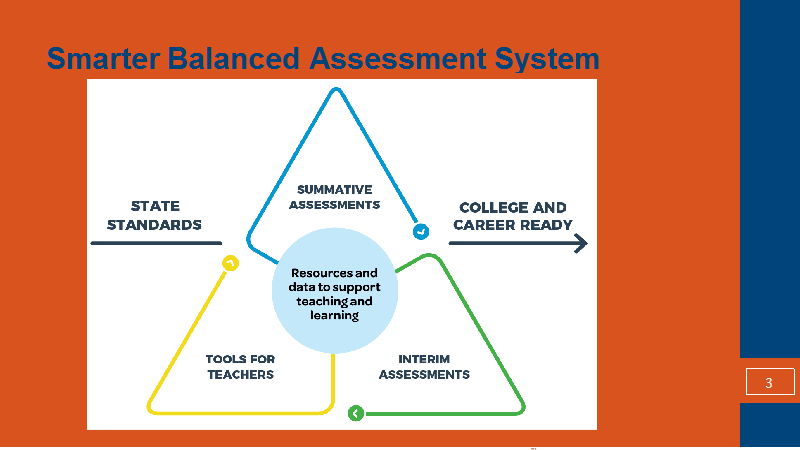 Smarter Balanced Assessment System

STATE STANDARDS

SUMMATIVE ASSESSMENTS

COLLEGE AND CAREER READY

Resources and data to support teaching and learning

TOOLS FOR TEACHERS

INTERIM ASSESSMENTS

3